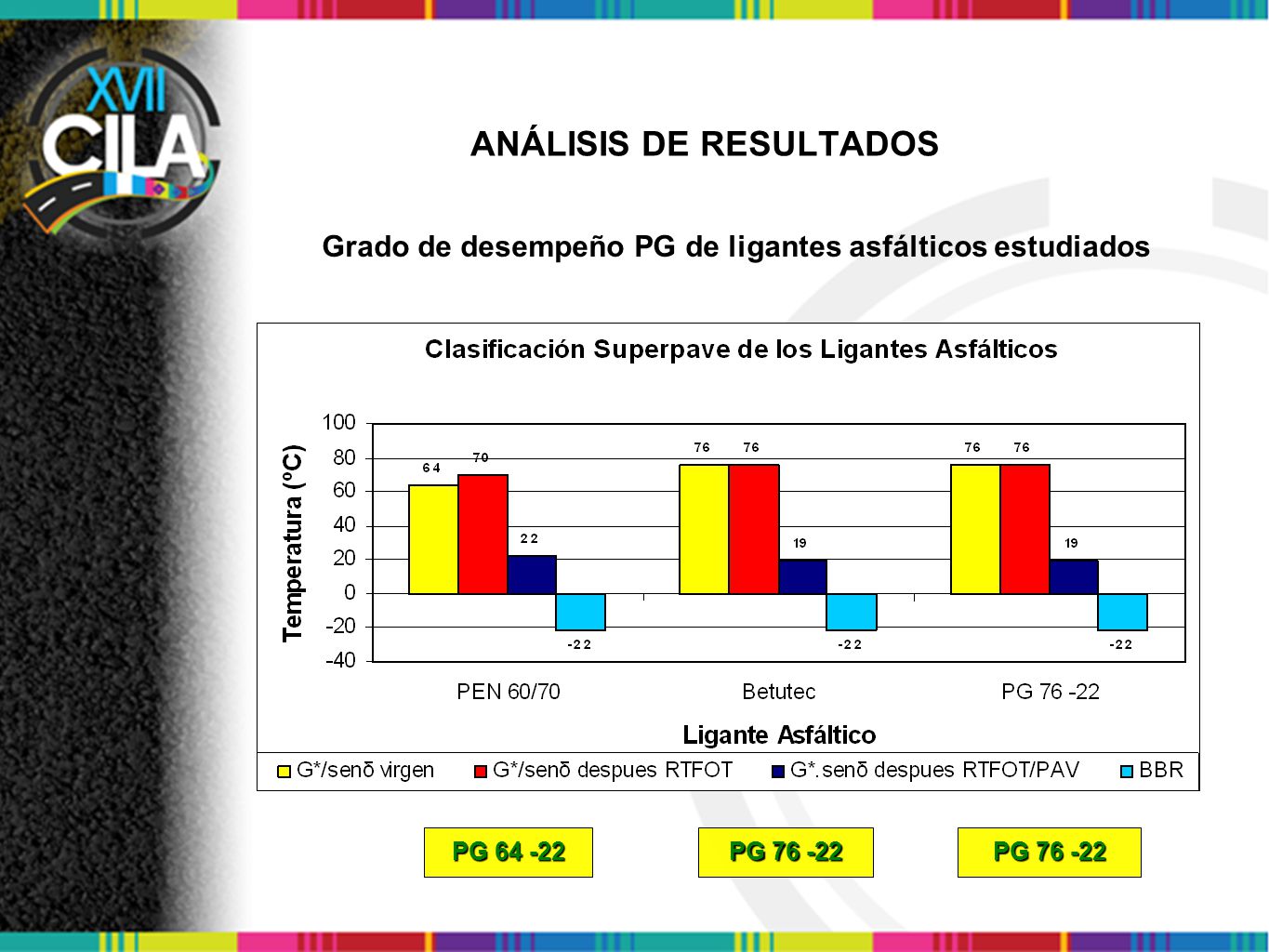 XVII CILA

ANÁLISIS DE RESULTADOS

Grado de desempeño PG de ligantes asfálticos estudiados

Clasificación Superpave de los Ligantes Asfálticos

Temperatura (ºC)

100
80
60
40
20
0
-20
-40

64 70 22 -22
76 76 19 -22
76 76 19 -22

PEN 60/70
Betutec
PG 76 -22

Ligante Asfáltico

G*/senδ virgen
G*/senδ despues RTFOT
G*.senδ despues RTFOT/PAV
BBR

PG 64 -22

PG 76 -22

PG 76 -22